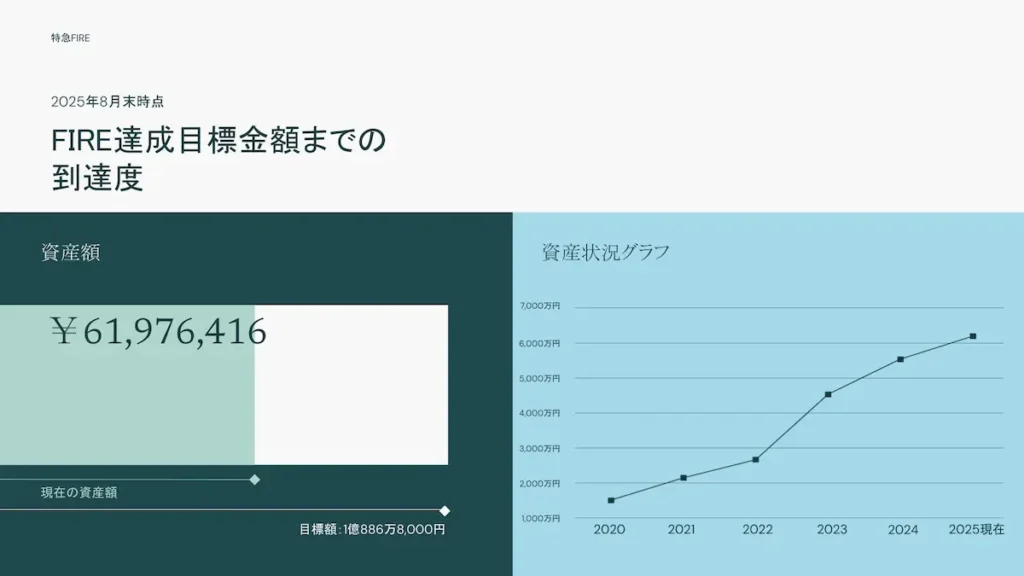 特急FIRE

2025年8月末時点

FIRE達成目標金額までの到達度

資産額

￥61,976,416

現在の資産額

目標額：1億886万8,000円

資産状況グラフ

7,000万円
6,000万円
5,000万円
4,000万円
3,000万円
2,000万円
1,000万円

2020 2021 2022 2023 2024 2025現在